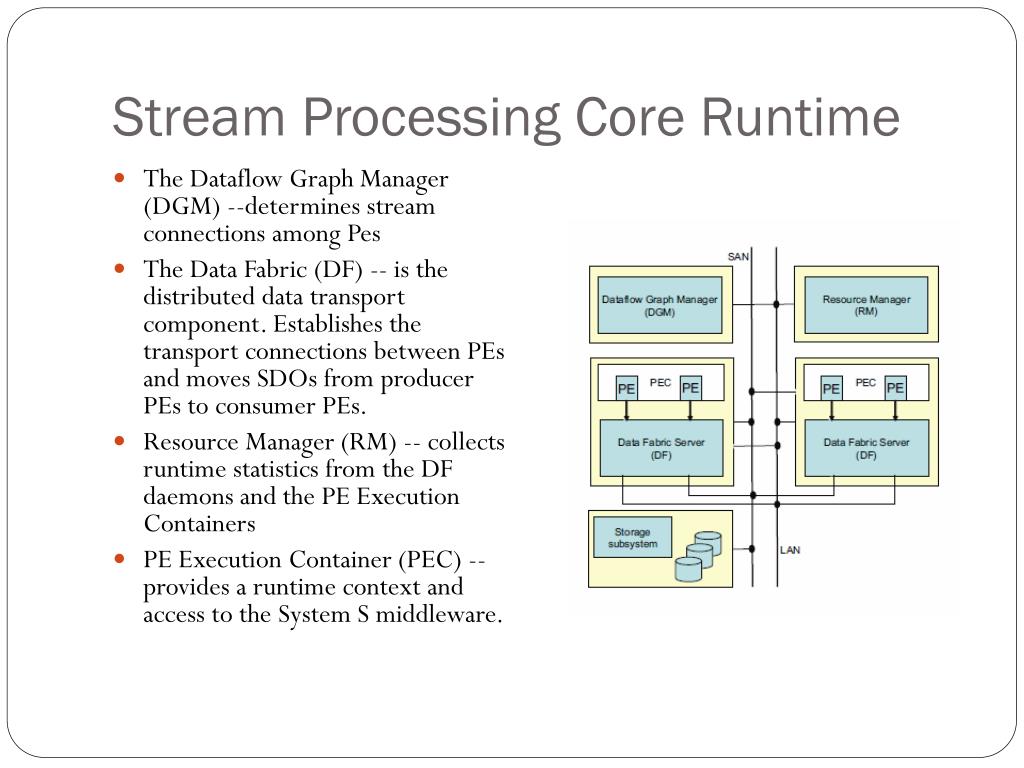 Stream Processing Core Runtime

- The Dataflow Graph Manager (DGM) --determines stream connections among Pes
- The Data Fabric (DF) -- is the distributed data transport component. Establishes the transport connections between PEs and moves SDOs from producer PEs to consumer PEs.
- Resource Manager (RM) -- collects runtime statistics from the DF daemons and the PE Execution Containers
- PE Execution Container (PEC) -- provides a runtime context and access to the System S middleware.

SAN

Dataflow Graph Manager (DGM)

Resource Manager (RM)

PE PEC PE

PE PEC PE

Data Fabric Server (DF)

Data Fabric Server (DF)

Storage subsystem

LAN